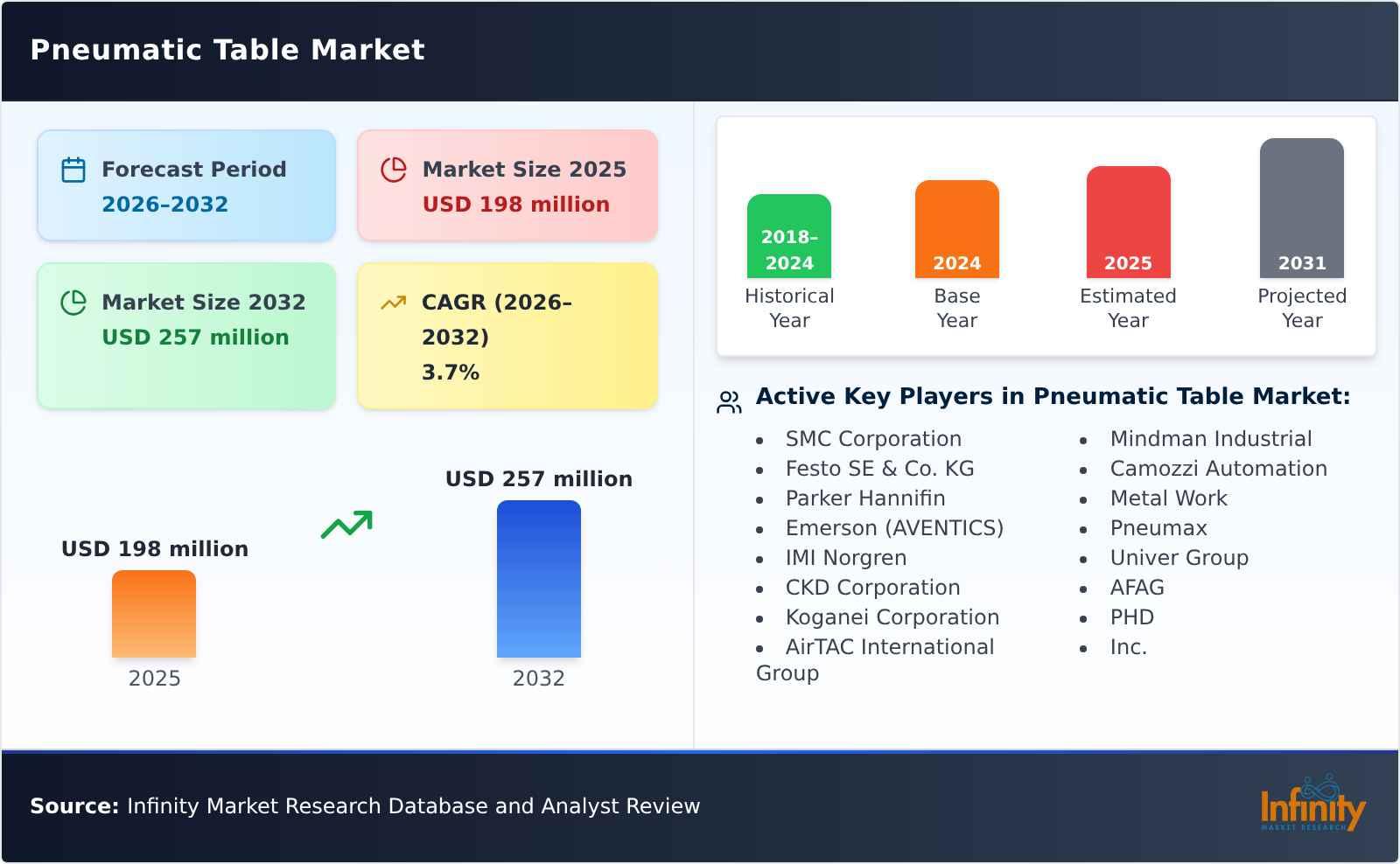 Pneumatic Table Market

Forecast Period
2026–2032

Market Size 2025
USD 198 million

Market Size 2032
USD 257 million

CAGR (2026–2032)
3.7%

USD 198 million
2025

USD 257 million
2032

2018–2024
Historical Year

2024
Base Year

2025
Estimated Year

2031
Projected Year

Active Key Players in Pneumatic Table Market:

- SMC Corporation
- Festo SE & Co. KG
- Parker Hannifin
- Emerson (AVENTICS)
- IMI Norgren
- CKD Corporation
- Koganei Corporation
- AirTAC International Group

- Mindman Industrial
- Camozzi Automation
- Metal Work
- Pneumax
- Univer Group
- AFAG
- PHD
- Inc.

Source: Infinity Market Research Database and Analyst Review

Infinity
MARKET RESEARCH